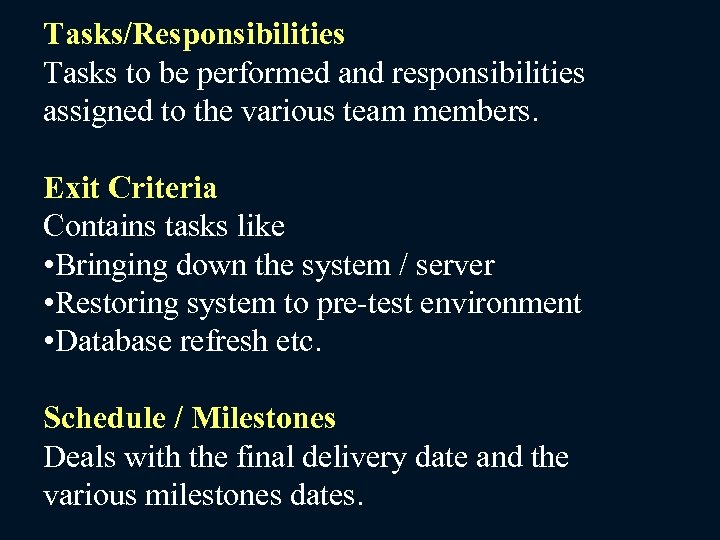 Tasks/Responsibilities
Tasks to be performed and responsibilities assigned to the various team members.

Exit Criteria
Contains tasks like
•Bringing down the system / server
•Restoring system to pre-test environment
•Database refresh etc.

Schedule / Milestones
Deals with the final delivery date and the various milestones dates.